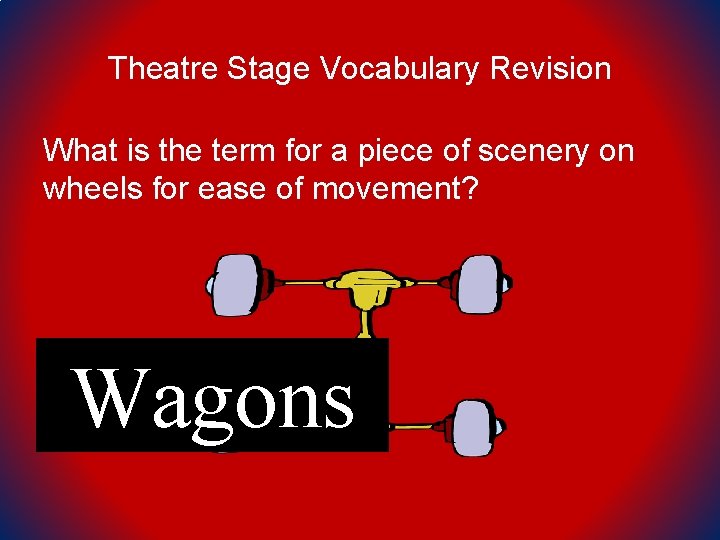 Theatre Stage Vocabulary Revision

What is the term for a piece of scenery on wheels for ease of movement?

Wagons